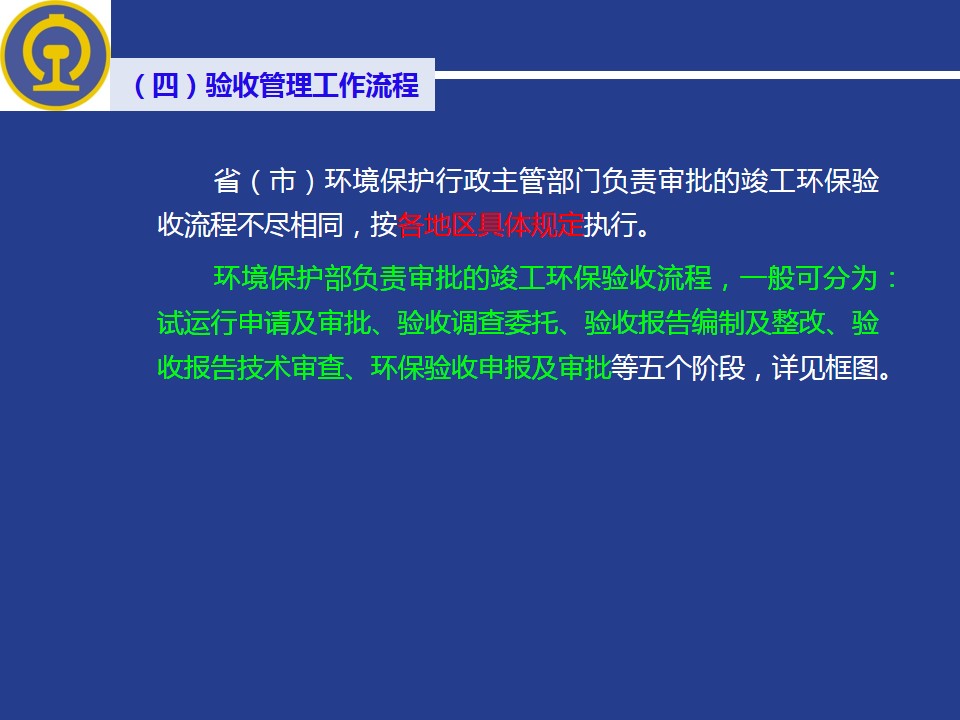 （四）验收管理工作流程

省（市）环境保护行政主管部门负责审批的竣工环保验收流程不尽相同，按各地区具体规定执行。

环境保护部负责审批的竣工环保验收流程，一般可分为：试运行申请及审批、验收调查委托、验收报告编制及整改、验收报告技术审查、环保验收申报及审批等五个阶段，详见框图。